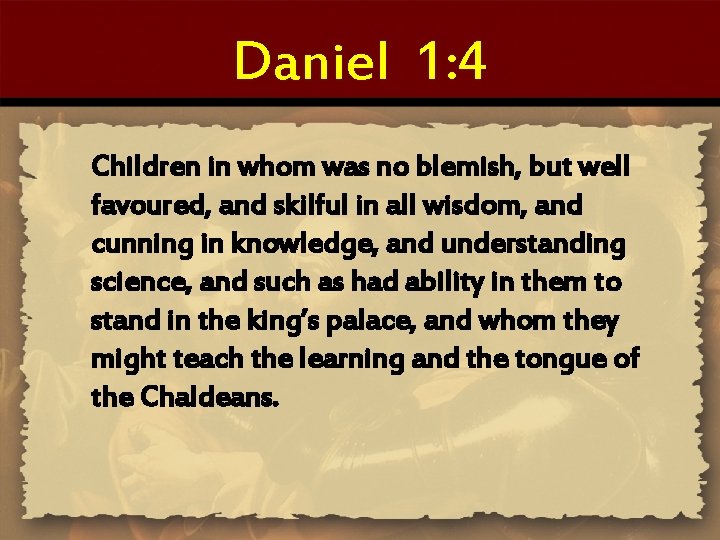 Daniel 1:4

Children in whom was no blemish, but well favoured, and skilful in all wisdom, and cunning in knowledge, and understanding science, and such as had ability in them to stand in the king's palace, and whom they might teach the learning and the tongue of the Chaldeans.